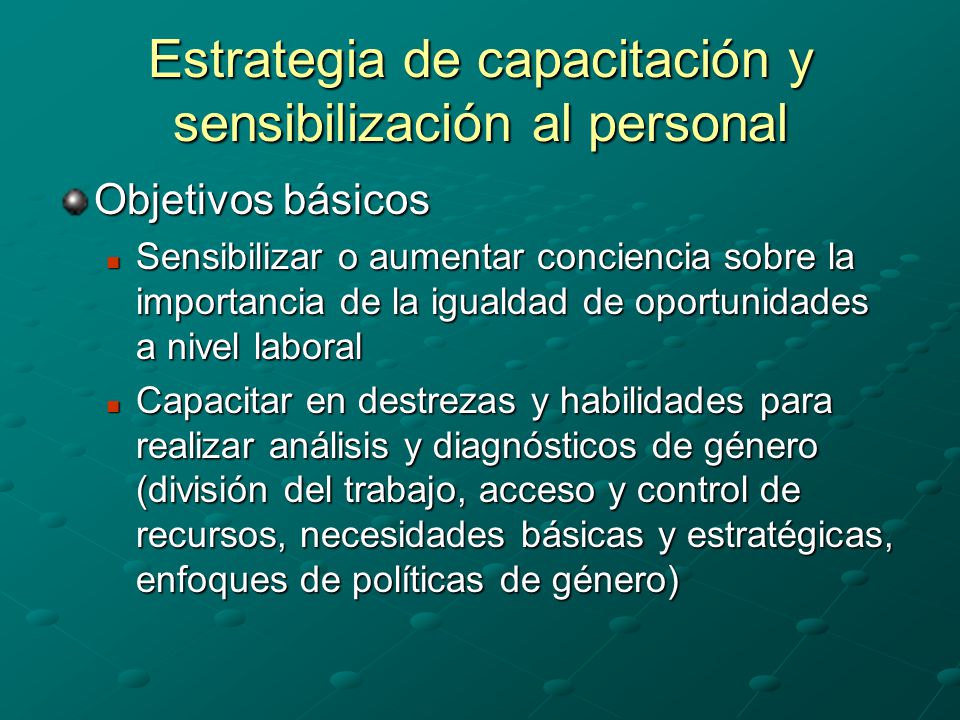 Estrategia de capacitación y sensibilización al personal

Objetivos básicos

Sensibilizar o aumentar conciencia sobre la importancia de la igualdad de oportunidades a nivel laboral

Capacitar en destrezas y habilidades para realizar análisis y diagnósticos de género (división del trabajo, acceso y control de recursos, necesidades básicas y estratégicas, enfoques de políticas de género)